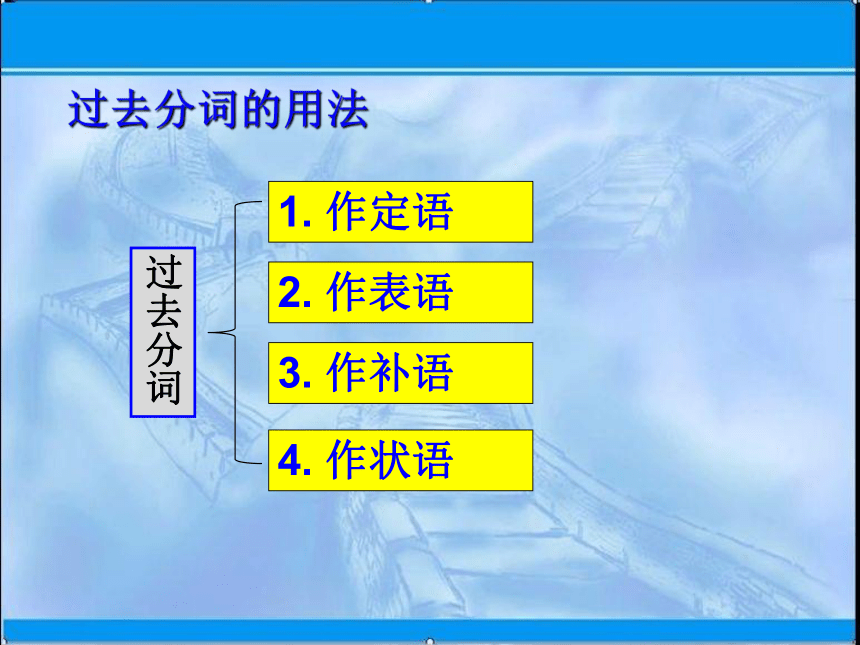 过去分词的用法

过去分词

1. 作定语

2. 作表语

3. 作补语

4. 作状语